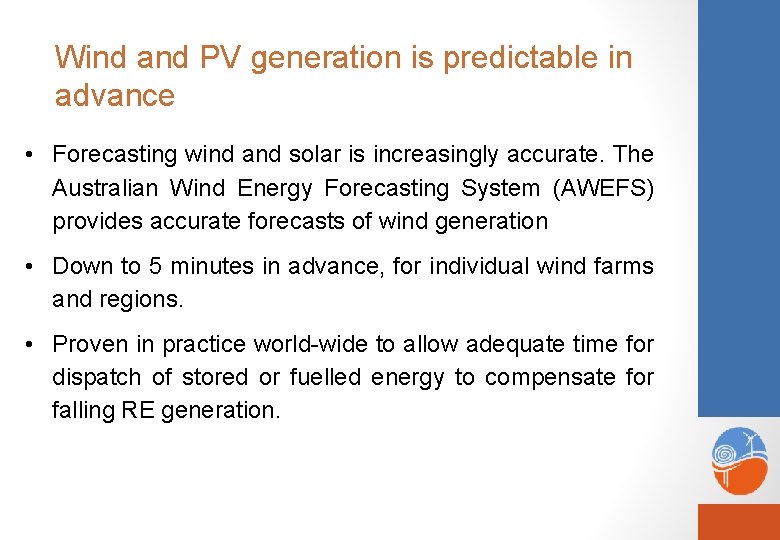 Wind and PV generation is predictable in advance

• Forecasting wind and solar is increasingly accurate. The Australian Wind Energy Forecasting System (AWEFS) provides accurate forecasts of wind generation

• Down to 5 minutes in advance, for individual wind farms and regions.

• Proven in practice world-wide to allow adequate time for dispatch of stored or fuelled energy to compensate for falling RE generation.